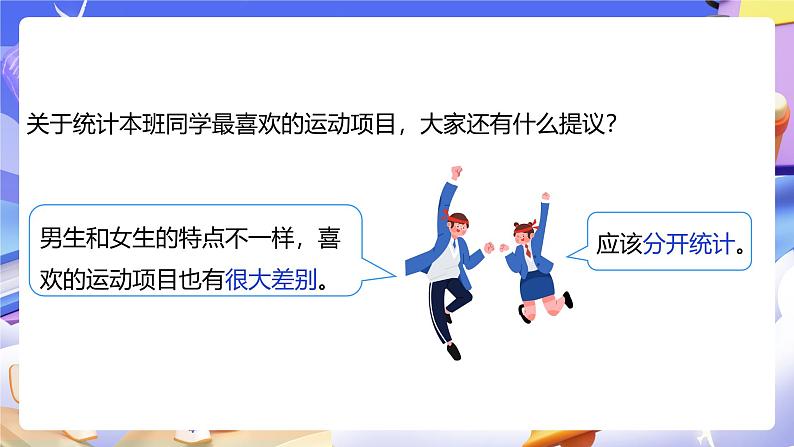 关于统计本班同学最喜欢的运动项目，大家还有什么提议？

男生和女生的特点不一样，喜欢的运动项目也有很大差别。

应该分开统计。